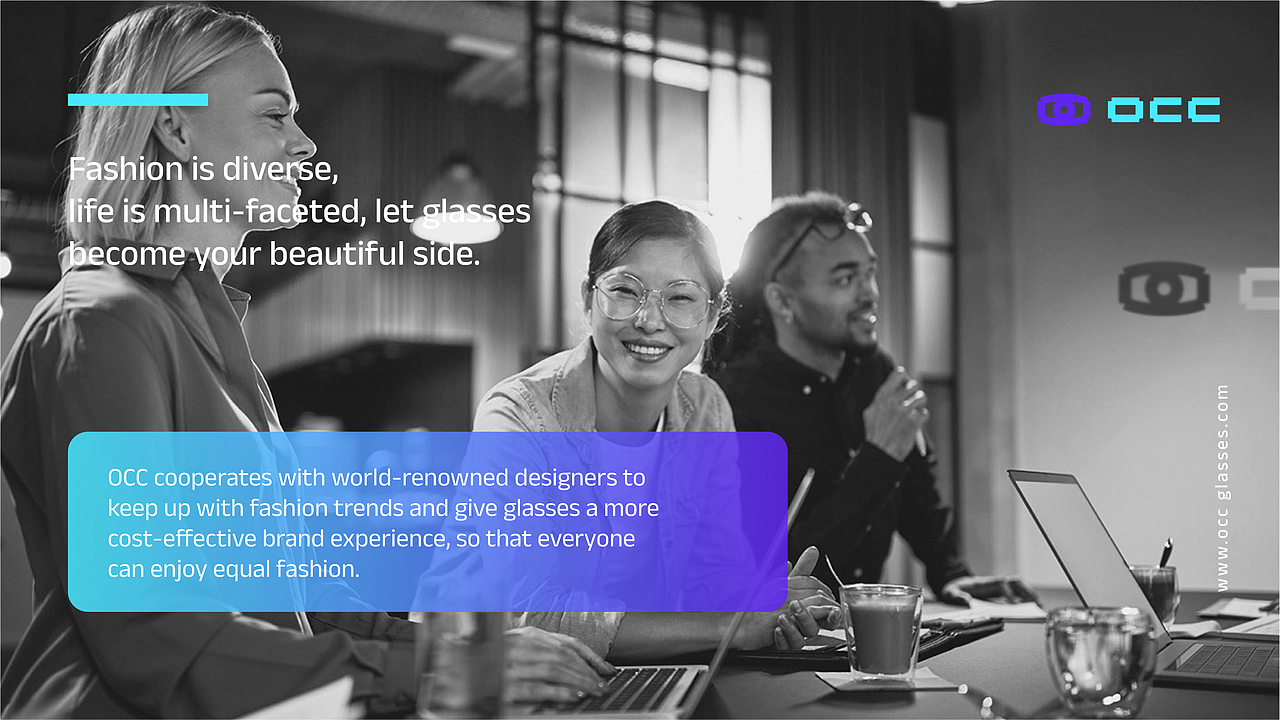 OCC

Fashion is diverse,
life is multi-faceted, let glasses
become your beautiful side.

OCC cooperates with world-renowned designers to keep up with fashion trends and give glasses a more cost-effective brand experience, so that everyone can enjoy equal fashion.

www.occ glasses.com